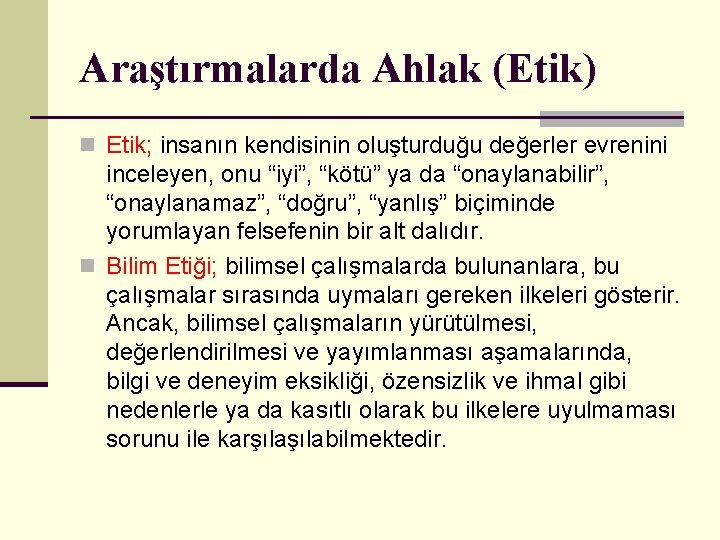 Araştırmalarda Ahlak (Etik)

Etik; insanın kendisinin oluşturduğu değerler evrenini inceleyen, onu “iyi”, “kötü” ya da “onaylanabilir”, “onaylanamaz”, “doğru”, “yanlış” biçiminde yorumlayan felsefenin bir alt dalıdır.

Bilim Etiği; bilimsel çalışmalarda bulunanlara, bu çalışmalar sırasında uymaları gereken ilkeleri gösterir. Ancak, bilimsel çalışmaların yürütülmesi, değerlendirilmesi ve yayımlanması aşamalarında, bilgi ve deneyim eksikliği, özensizlik ve ihmal gibi nedenlerle ya da kasıtlı olarak bu ilkelere uyulmaması sorunu ile karşılaşılabilmektedir.